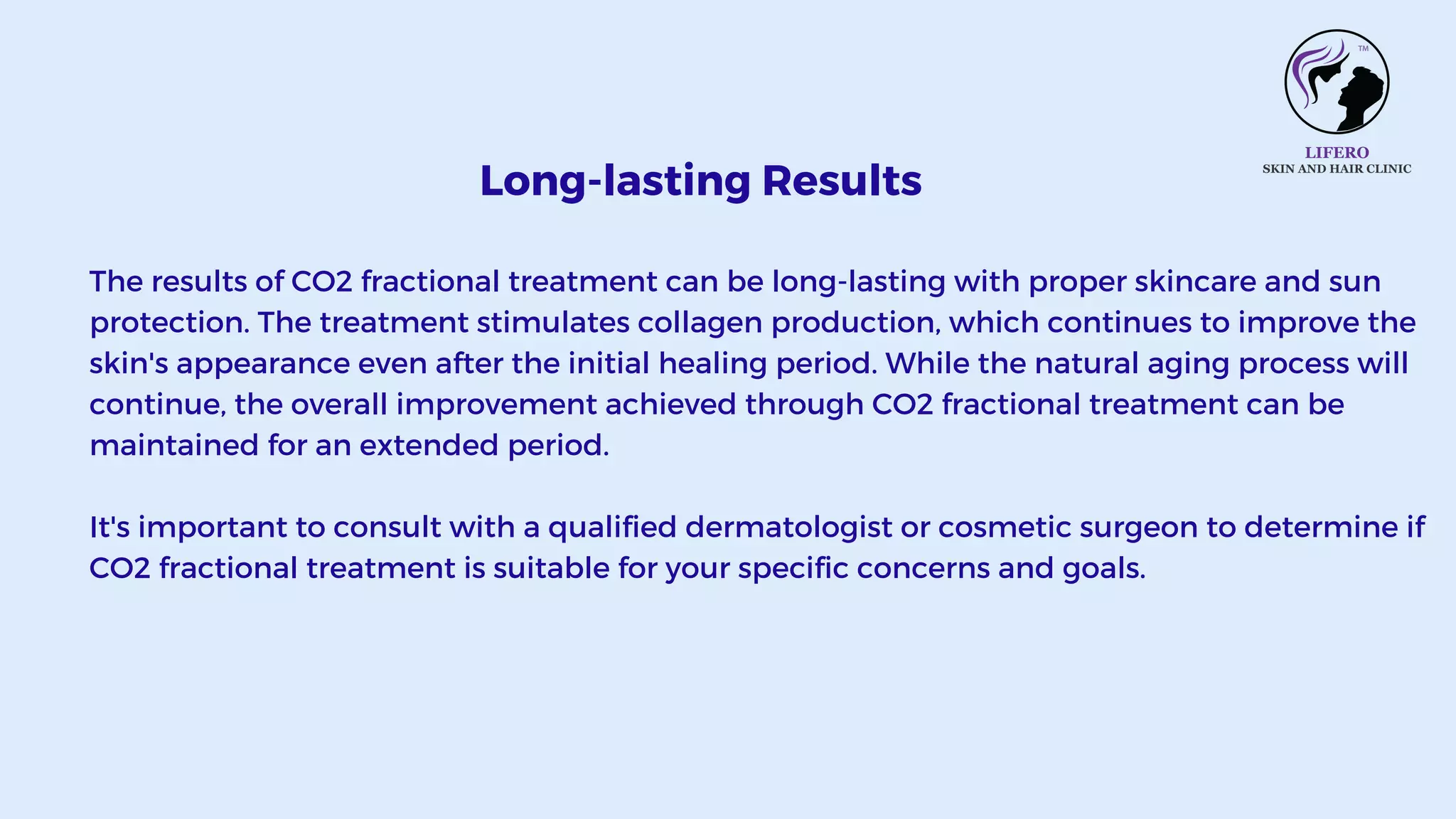 TM
LIFERO
SKIN AND HAIR CLINIC

Long-lasting Results

The results of CO2 fractional treatment can be long-lasting with proper skincare and sun protection. The treatment stimulates collagen production, which continues to improve the skin's appearance even after the initial healing period. While the natural aging process will continue, the overall improvement achieved through CO2 fractional treatment can be maintained for an extended period.

It's important to consult with a qualified dermatologist or cosmetic surgeon to determine if CO2 fractional treatment is suitable for your specific concerns and goals.